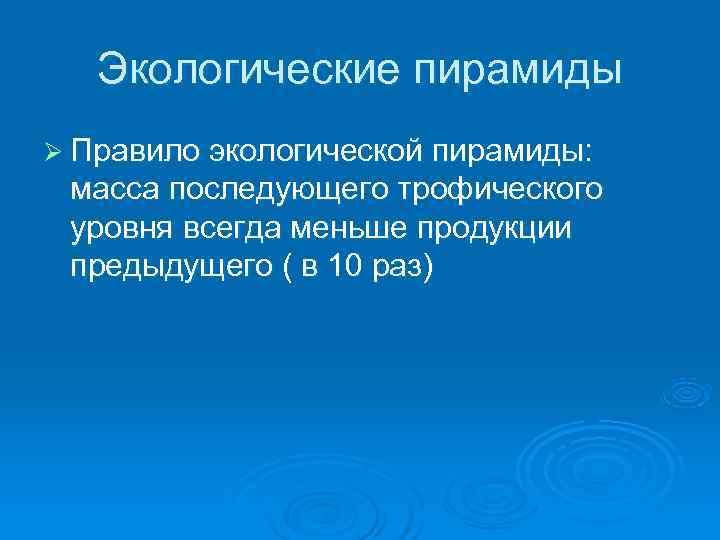 Экологические пирамиды

➢ Правило экологической пирамиды: масса последующего трофического уровня всегда меньше продукции предыдущего ( в 10 раз)